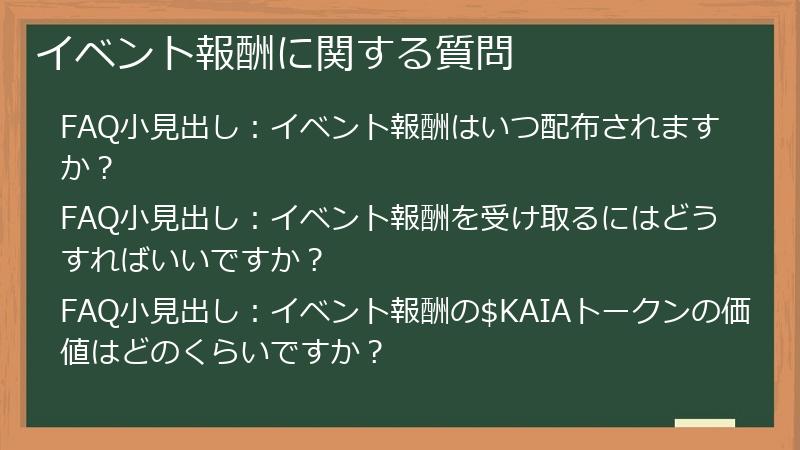 イベント報酬に関する質問

FAQ小見出し：イベント報酬はいつ配布されますか？

FAQ小見出し：イベント報酬を受け取るにはどうすればいいですか？

FAQ小見出し：イベント報酬の$KAIAトークンの価値はどのくらいですか？